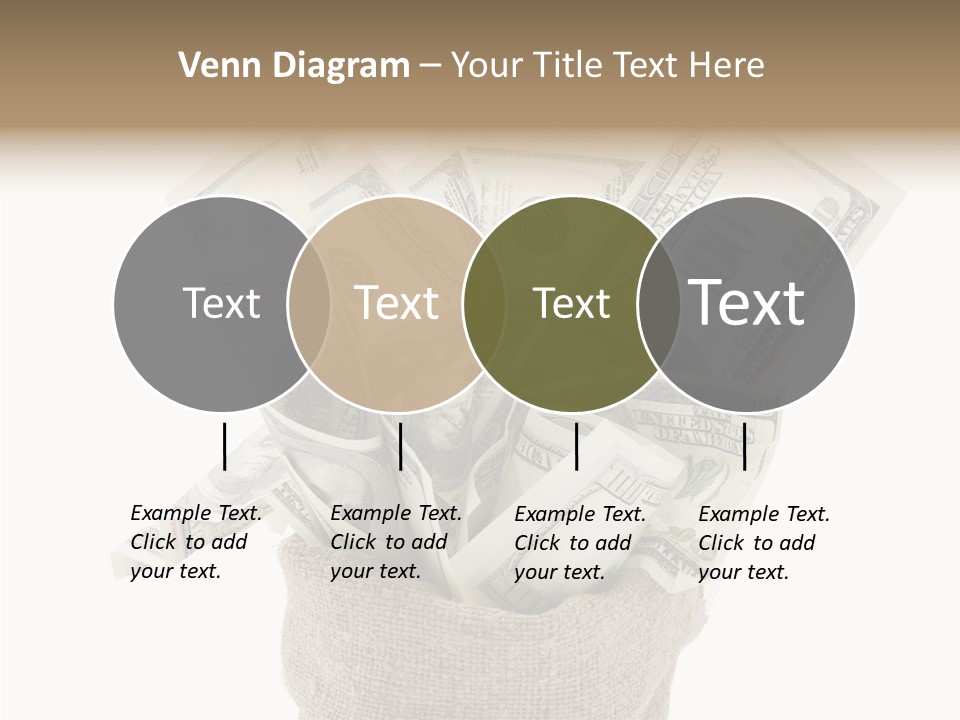 Venn Diagram – Your Title Text Here

Text

Text

Text

Text

Example Text. Click to add your text.

Example Text. Click to add your text.

Example Text. Click to add your text.

Example Text. Click to add your text.